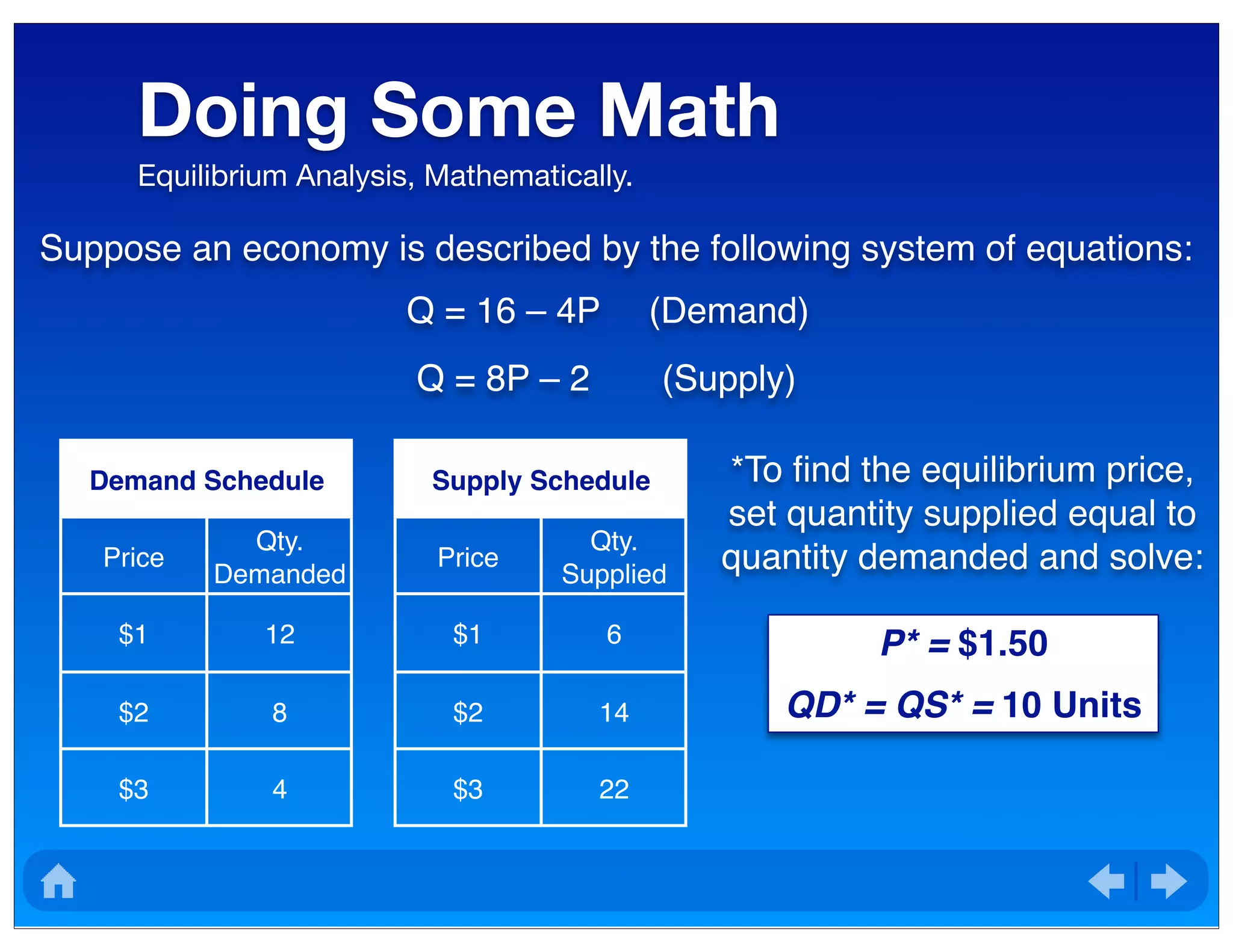 Doing Some Math

Equilibrium Analysis, Mathematically.

Suppose an economy is described by the following system of equations:

$Q = 16 - 4P$ (Demand)

$Q = 8P - 2$ (Supply)

Demand Schedule

| Price | Qty. Demanded |
|---|---|
| $1 | 12 |
| $2 | 8 |
| $3 | 4 |

Supply Schedule

| Price | Qty. Supplied |
|---|---|
| $1 | 6 |
| $2 | 14 |
| $3 | 22 |

*To find the equilibrium price, set quantity supplied equal to quantity demanded and solve:

$P^* = \$1.50$

$QD^* = QS^* = 10$ Units